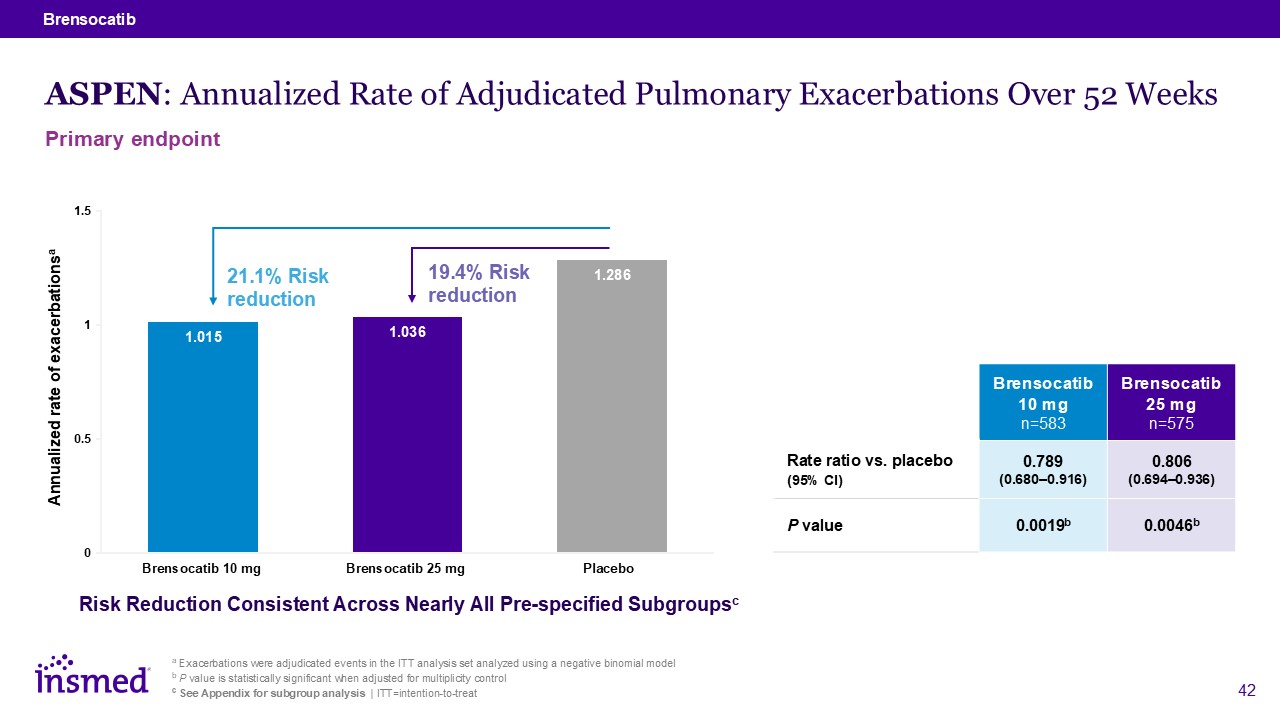 Brensocatib

ASPEN: Annualized Rate of Adjudicated Pulmonary Exacerbations Over 52 Weeks

Primary endpoint

Annualized rate of exacerbations$^a$

1.5
1
0.5
0

21.1% Risk reduction

19.4% Risk reduction

1.015
1.036
1.286

Brensocatib 10 mg
Brensocatib 25 mg
Placebo

| | Brensocatib 10 mg n=583 | Brensocatib 25 mg n=575 |
|---|---|---|
| Rate ratio vs. placebo (95% CI) | 0.789 (0.680–0.916) | 0.806 (0.694–0.936) |
| P value | 0.0019$^b$ | 0.0046$^b$ |

Risk Reduction Consistent Across Nearly All Pre-specified Subgroups$^c$

insmed

$^a$ Exacerbations were adjudicated events in the ITT analysis set analyzed using a negative binomial model
$^b$ P value is statistically significant when adjusted for multiplicity control
$^c$ See Appendix for subgroup analysis | ITT=intention-to-treat

42